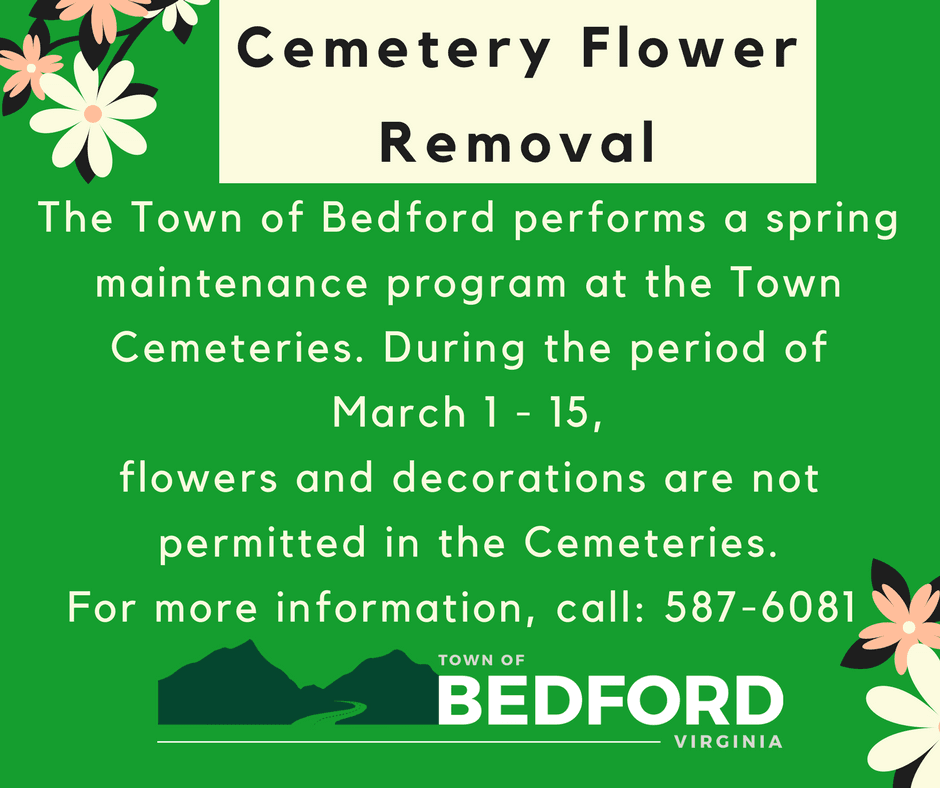 Cemetery Flower Removal

The Town of Bedford performs a spring maintenance program at the Town Cemeteries. During the period of March 1 - 15,
flowers and decorations are not permitted in the Cemeteries.
For more information, call: 587-6081

TOWN OF
BEDFORD
VIRGINIA